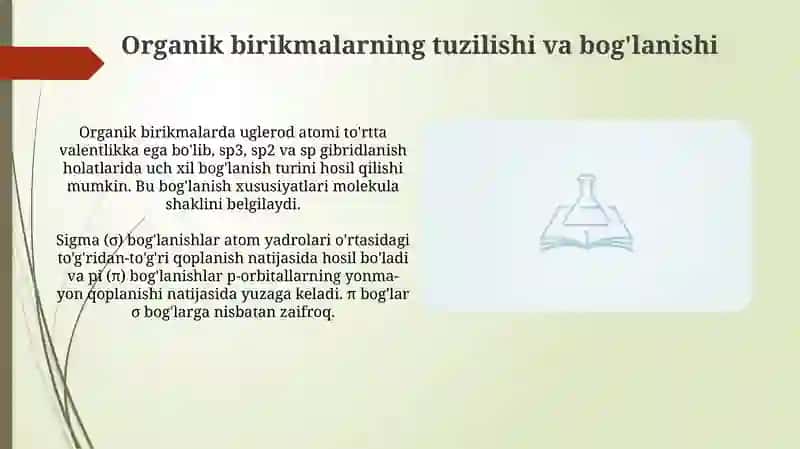 Organik birikmalarning tuzilishi va bog'lanishi

Organik birikmalarda uglerod atomi to'rtta valentlikka ega bo'lib, sp3, sp2 va sp gibridlanish holatlarida uch xil bog'lanish turini hosil qilishi mumkin. Bu bog'lanish xususiyatlari molekula shaklini belgilaydi.

Sigma (σ) bog'lanishlar atom yadrolari o'rtasidagi to'g'ridan-to'g'ri qoplanish natijasida hosil bo'ladi va pi (π) bog'lanishlar p-orbitallarning yonma-yon qoplanishi natijasida yuzaga keladi. π bog'lar σ bog'larga nisbatan zaifroq.